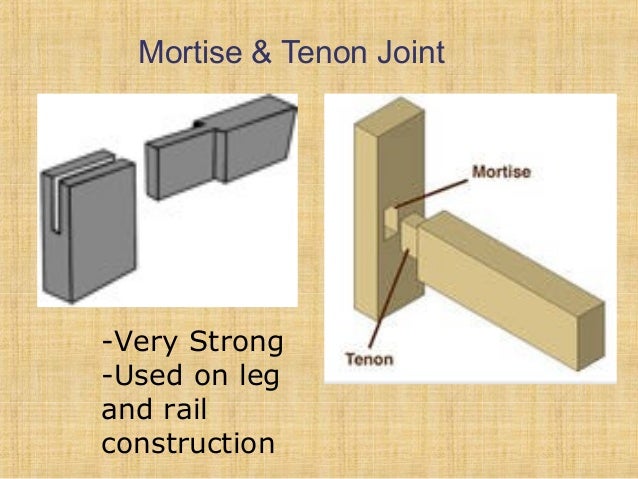 Mortise & Tenon Joint

Mortise

Tenon

-Very Strong
-Used on leg and rail construction